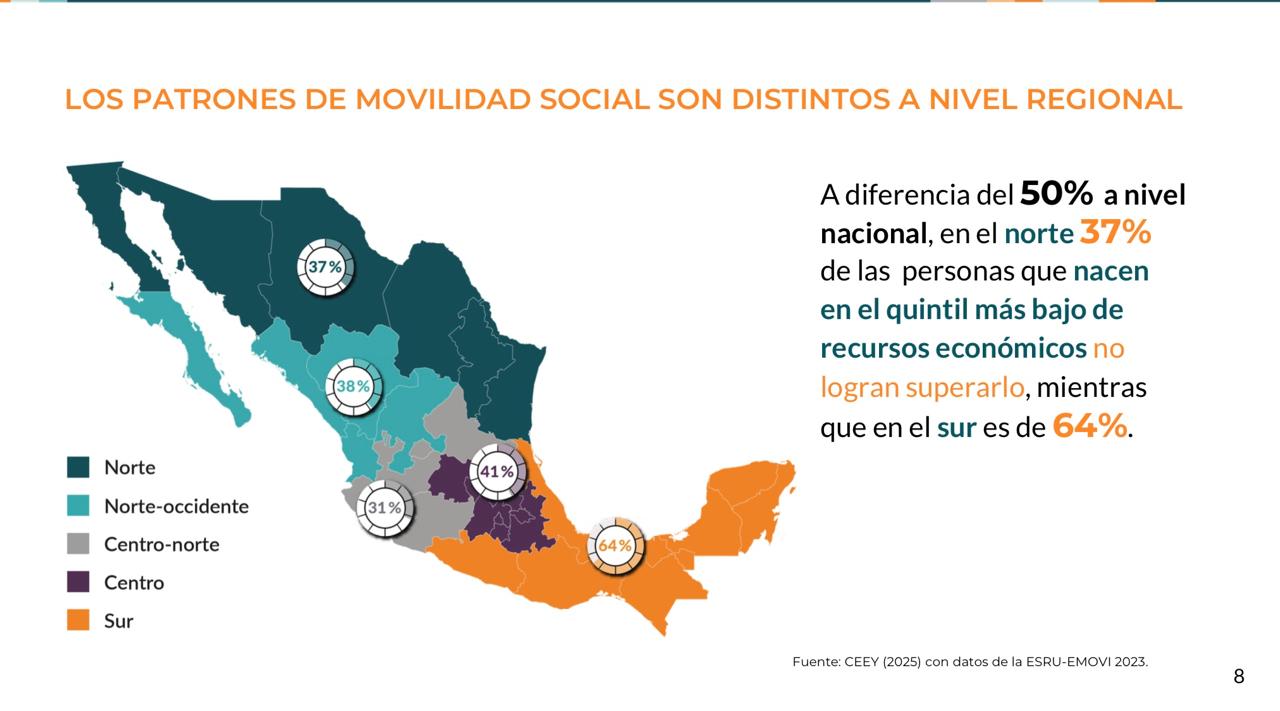 LOS PATRONES DE MOVILIDAD SOCIAL SON DISTINTOS A NIVEL REGIONAL

37%

38%

41%

31%

64%

Norte

Norte-occidente

Centro-norte

Centro

Sur

A diferencia del 50% a nivel nacional, en el norte 37% de las personas que nacen en el quintil más bajo de recursos económicos no logran superarlo, mientras que en el sur es de 64%.

Fuente: CEEY (2025) con datos de la ESRU-EMOVI 2023.

8